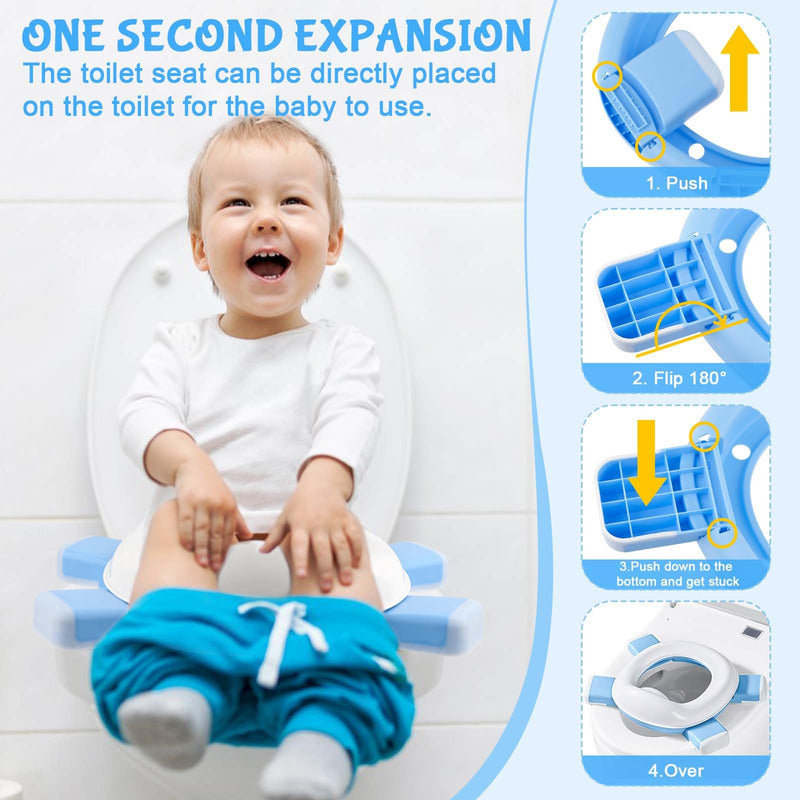 ONE SECOND EXPANSION
The toilet seat can be directly placed on the toilet for the baby to use.

1. Push

2. Flip 180°

3.Push down to the bottom and get stuck

4.Over